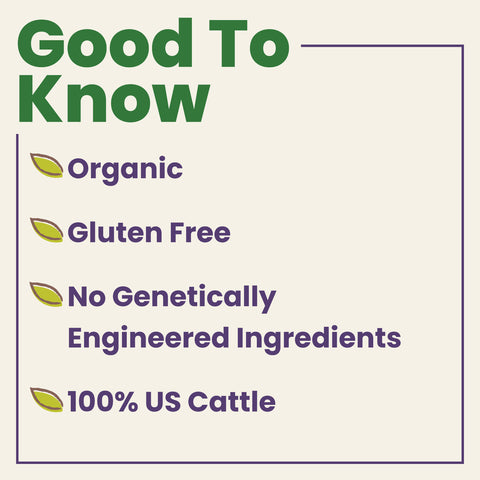 Good To Know

Organic

Gluten Free

No Genetically Engineered Ingredients

100% US Cattle